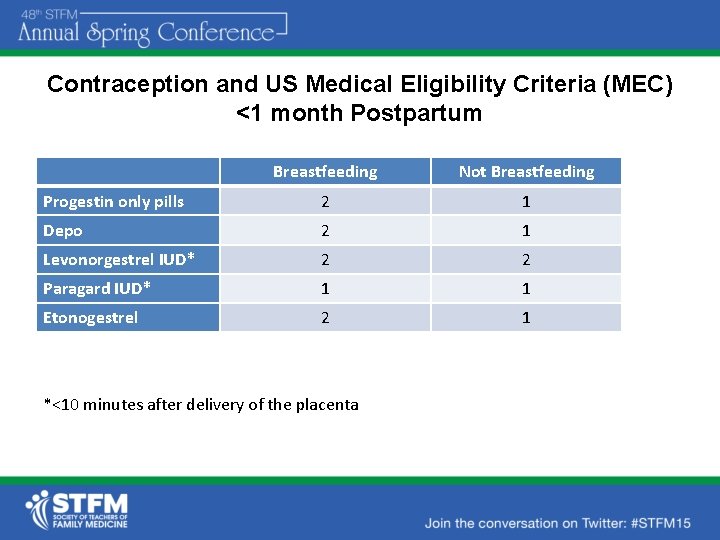 48th STFM
Annual Spring Conference

Contraception and US Medical Eligibility Criteria (MEC)
<1 month Postpartum

| | Breastfeeding | Not Breastfeeding |
|---|---|---|
| Progestin only pills | 2 | 1 |
| Depo | 2 | 1 |
| Levonorgestrel IUD* | 2 | 2 |
| Paragard IUD* | 1 | 1 |
| Etonogestrel | 2 | 1 |

*<10 minutes after delivery of the placenta

STFM
SOCIETY OF TEACHERS OF FAMILY MEDICINE

Join the conversation on Twitter: #STFM15